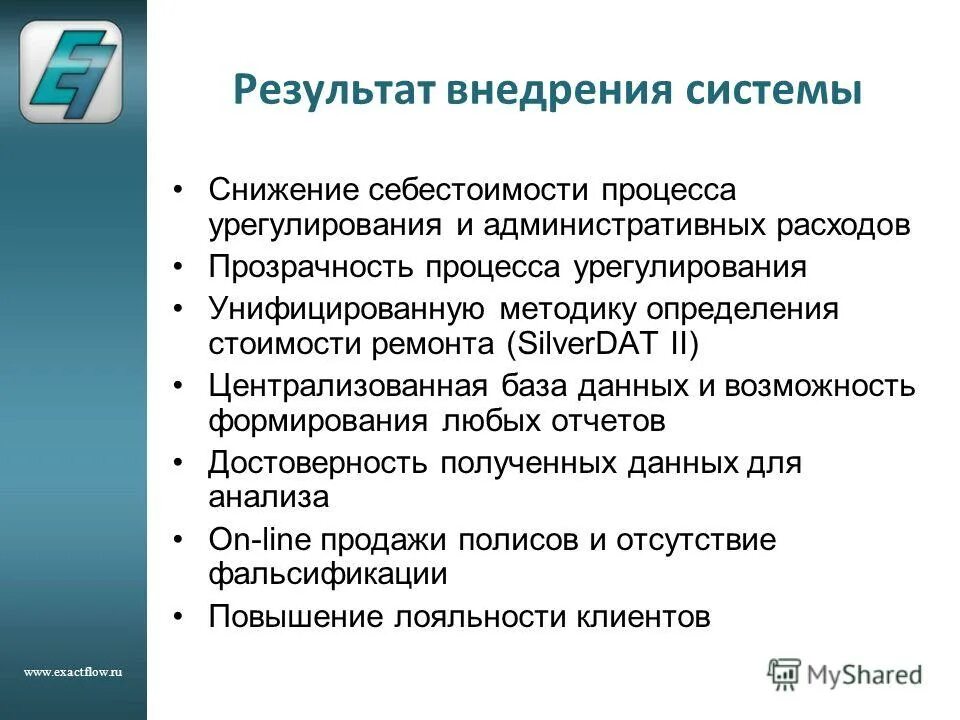 Результат внедрения системы

• Снижение себестоимости процесса урегулирования и административных расходов
• Прозрачность процесса урегулирования
• Унифицированную методику определения стоимости ремонта (SilverDAT II)
• Централизованная база данных и возможность формирования любых отчетов
• Достоверность полученных данных для анализа
• On-line продажи полисов и отсутствие фальсификации
• Повышение лояльности клиентов

www.exactflow.ru

MyShared